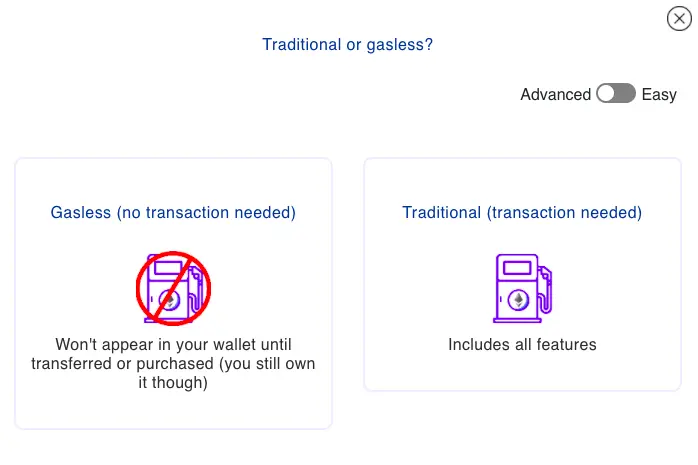 Traditional or gasless?

Advanced Easy

Gasless (no transaction needed)

Won't appear in your wallet until transferred or purchased (you still own it though)

Traditional (transaction needed)

Includes all features